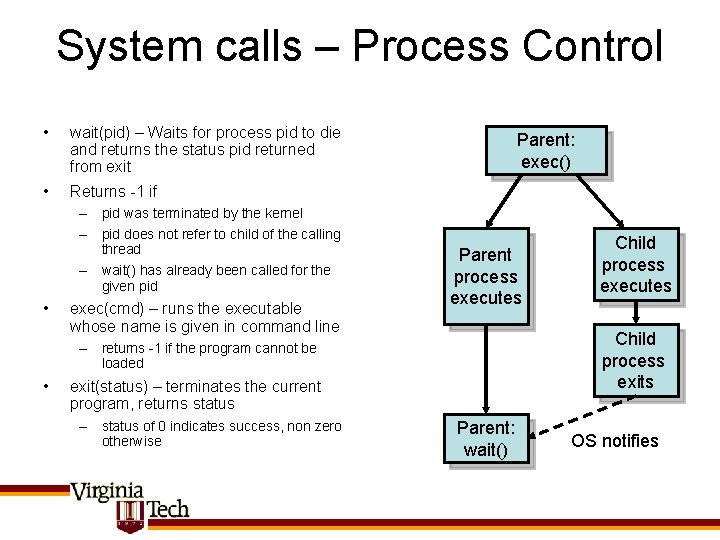 System calls – Process Control

• wait(pid) – Waits for process pid to die and returns the status pid returned from exit
• Returns -1 if
– pid was terminated by the kernel
– pid does not refer to child of the calling thread
– wait() has already been called for the given pid
• exec(cmd) – runs the executable whose name is given in command line
– returns -1 if the program cannot be loaded
• exit(status) – terminates the current program, returns status
– status of 0 indicates success, non zero otherwise

Parent: exec()

Parent process executes

Child process executes

Child process exits

Parent: wait()

OS notifies

Virginia Tech